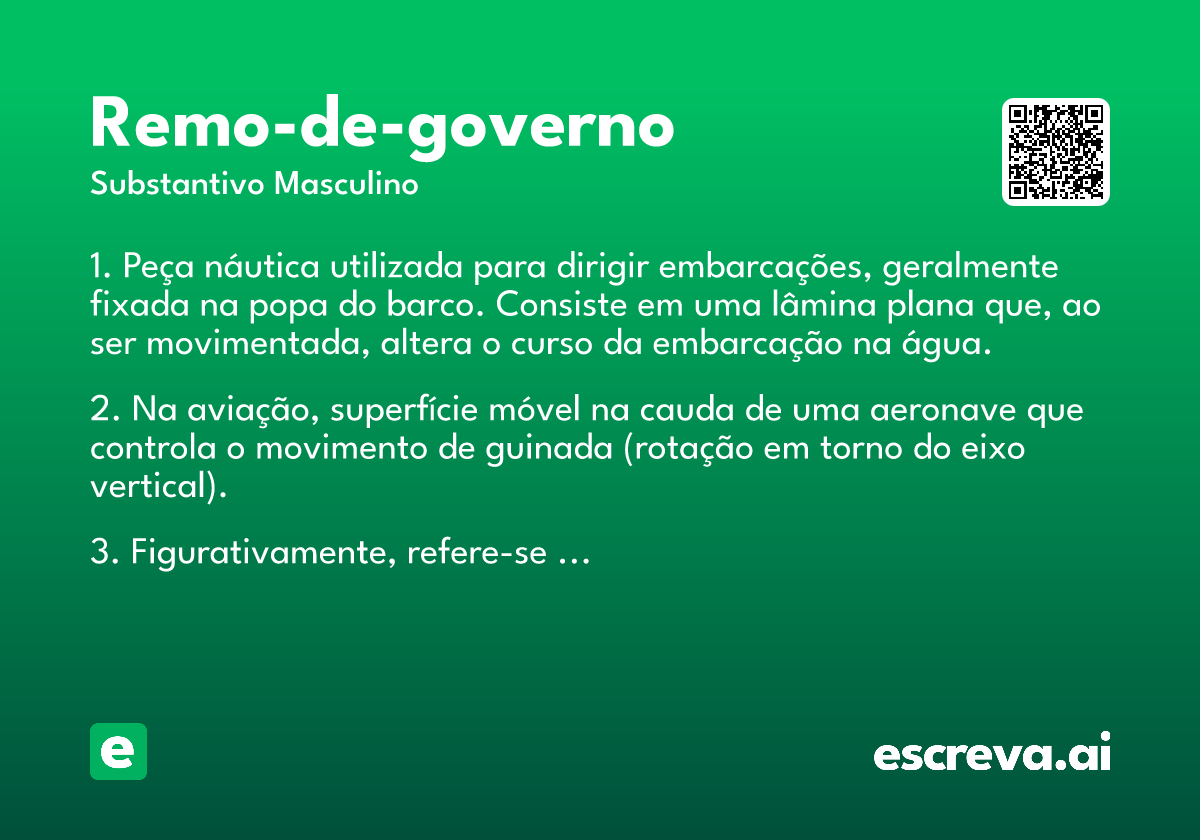 Remo-de-governo

Substantivo Masculino

1. Peça náutica utilizada para dirigir embarcações, geralmente fixada na popa do barco. Consiste em uma lâmina plana que, ao ser movimentada, altera o curso da embarcação na água.

2. Na aviação, superfície móvel na cauda de uma aeronave que controla o movimento de guinada (rotação em torno do eixo vertical).

3. Figurativamente, refere-se ...

e

escreva.ai